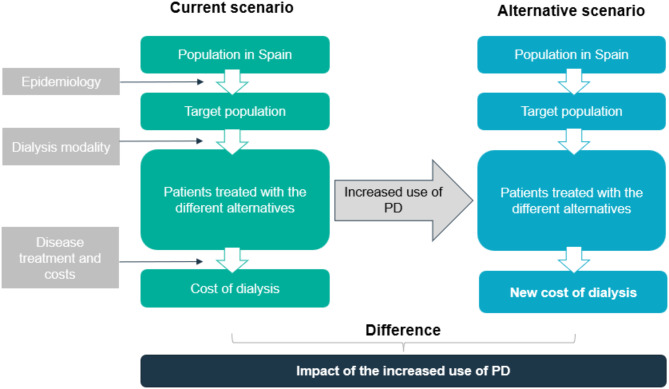 Current scenario

Population in Spain

Epidemiology

Target population

Dialysis modality

Patients treated with the different alternatives

Disease treatment and costs

Cost of dialysis

Increased use of PD

Alternative scenario

Population in Spain

Target population

Patients treated with the different alternatives

New cost of dialysis

Difference

Impact of the increased use of PD